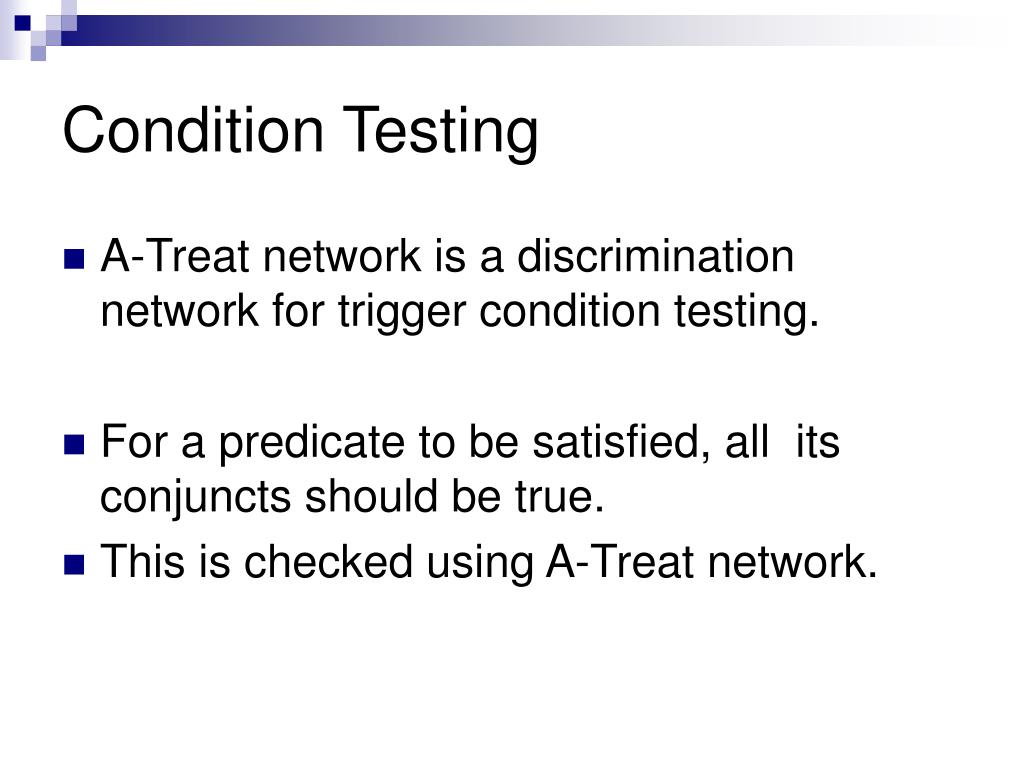 Condition Testing

A-Treat network is a discrimination network for trigger condition testing.

For a predicate to be satisfied, all its conjuncts should be true.

This is checked using A-Treat network.